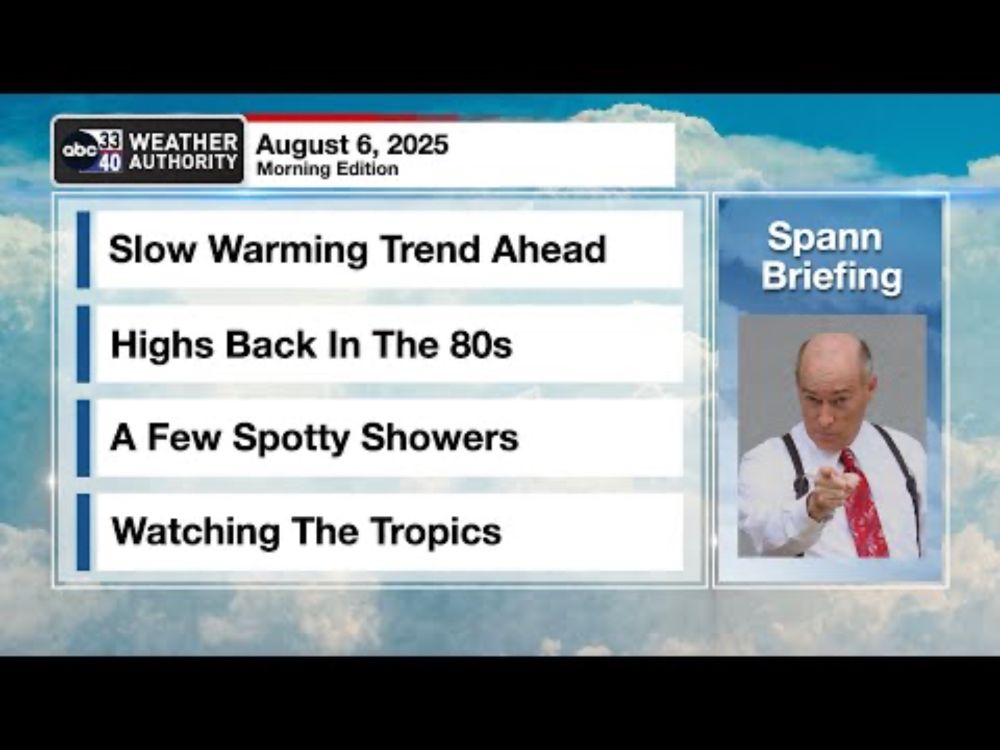 abc 33 40 WEATHER AUTHORITY

August 6, 2025
Morning Edition

Slow Warming Trend Ahead

Highs Back In The 80s

A Few Spotty Showers

Watching The Tropics

Spann Briefing